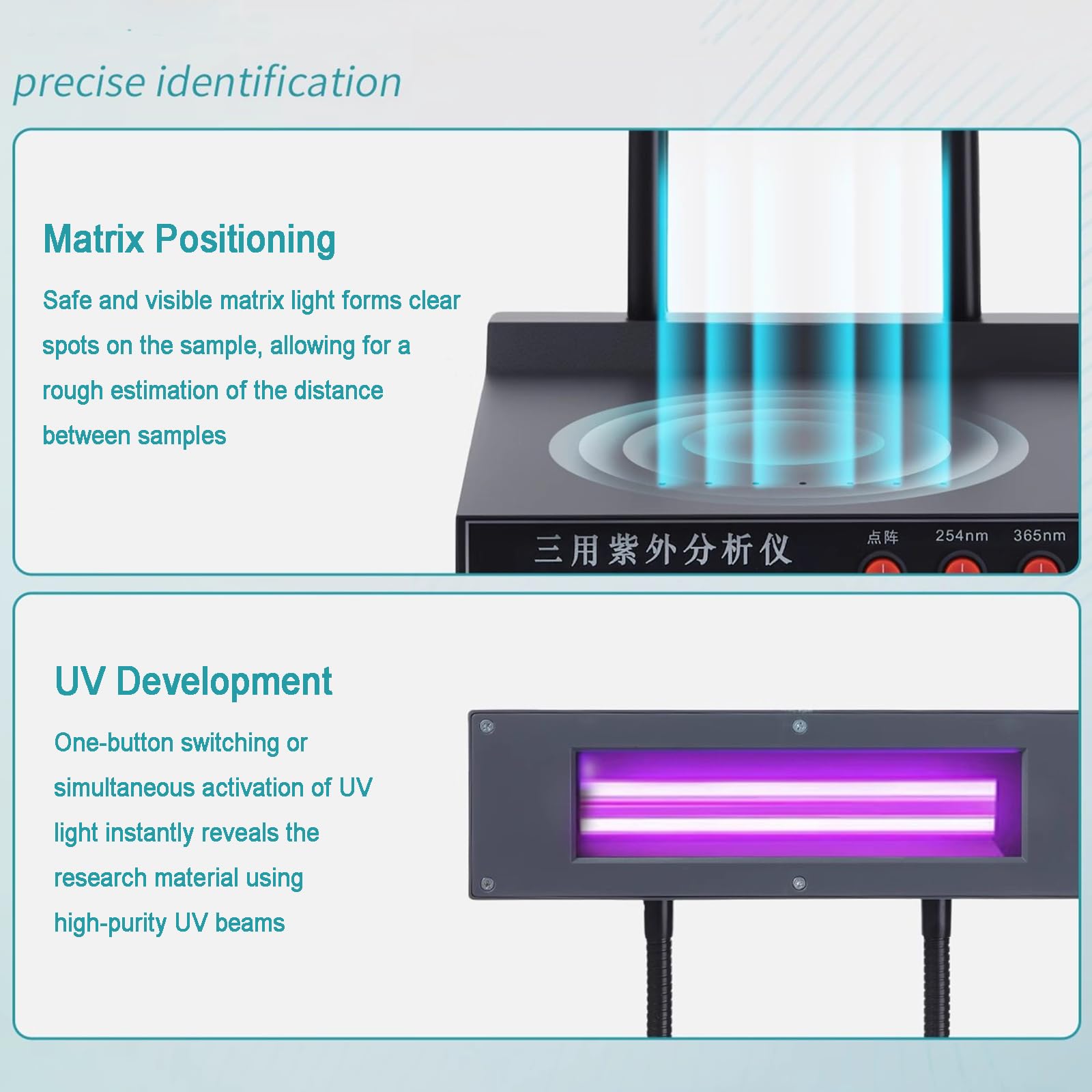 precise identification

Matrix Positioning

Safe and visible matrix light forms clear spots on the sample, allowing for a rough estimation of the distance between samples

三用紫外分析仪

点阵 254nm 365nm

UV Development

One-button switching or simultaneous activation of UV light instantly reveals the research material using high-purity UV beams